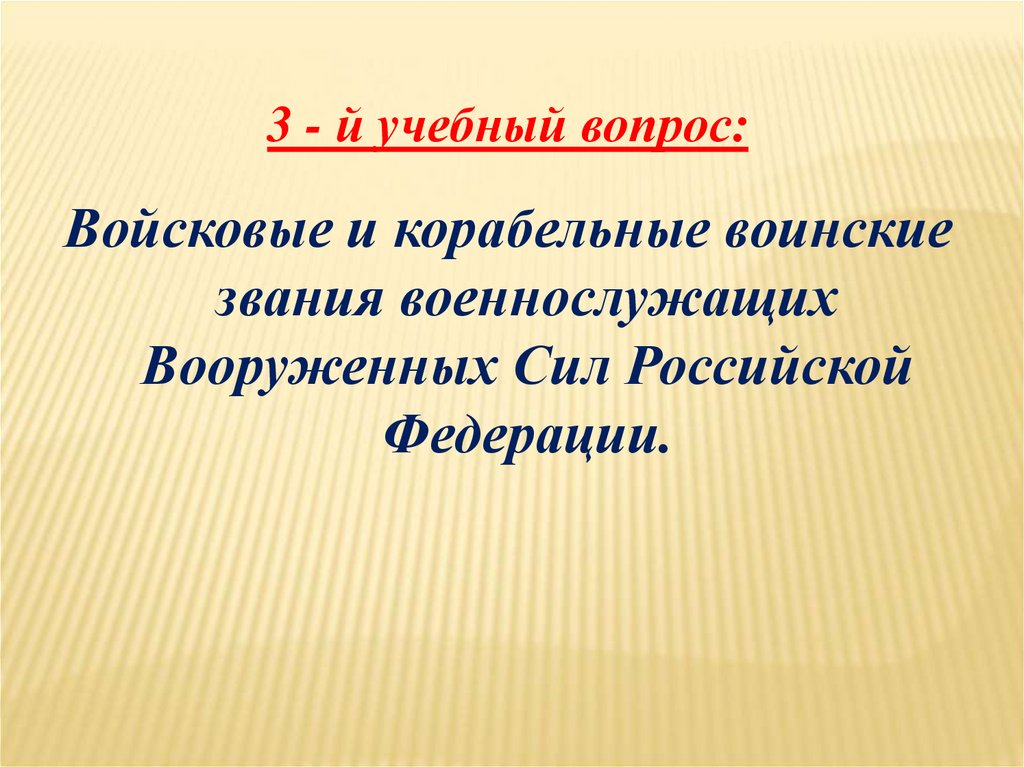 3 - й учебный вопрос:

Войсковые и корабельные воинские звания военнослужащих Вооруженных Сил Российской Федерации.